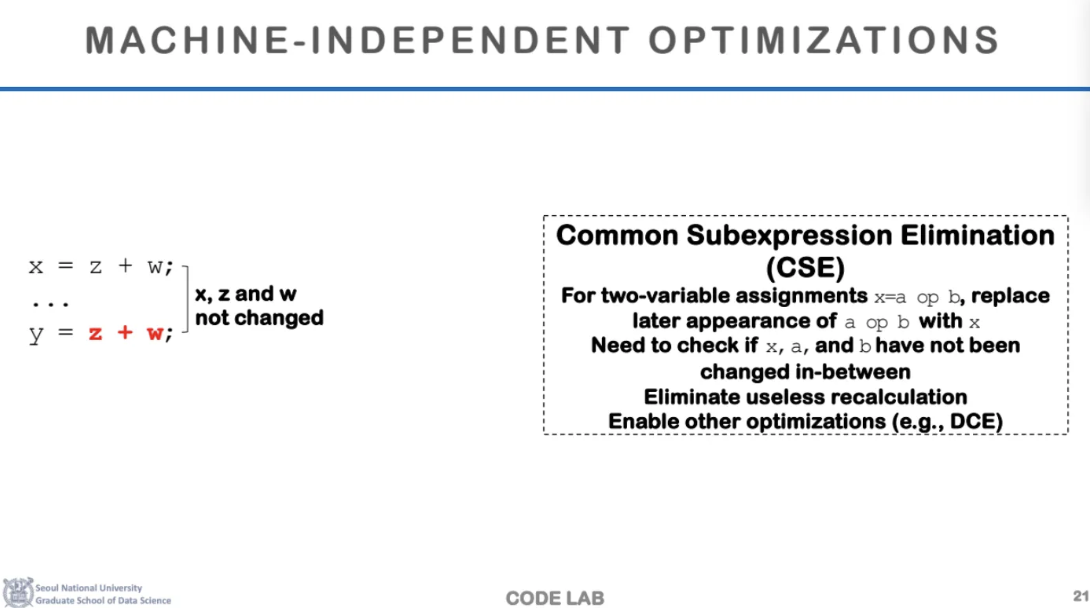 MACHINE-INDEPENDENT OPTIMIZATIONS

x = z + w;
...
y = z + w;

x, z and w not changed

Common Subexpression Elimination (CSE)
For two-variable assignments x=a op b, replace later appearance of a op b with x
Need to check if x, a, and b have not been changed in-between
Eliminate useless recalculation
Enable other optimizations (e.g., DCE)

Seoul National University
Graduate School of Data Science

CODE LAB

21